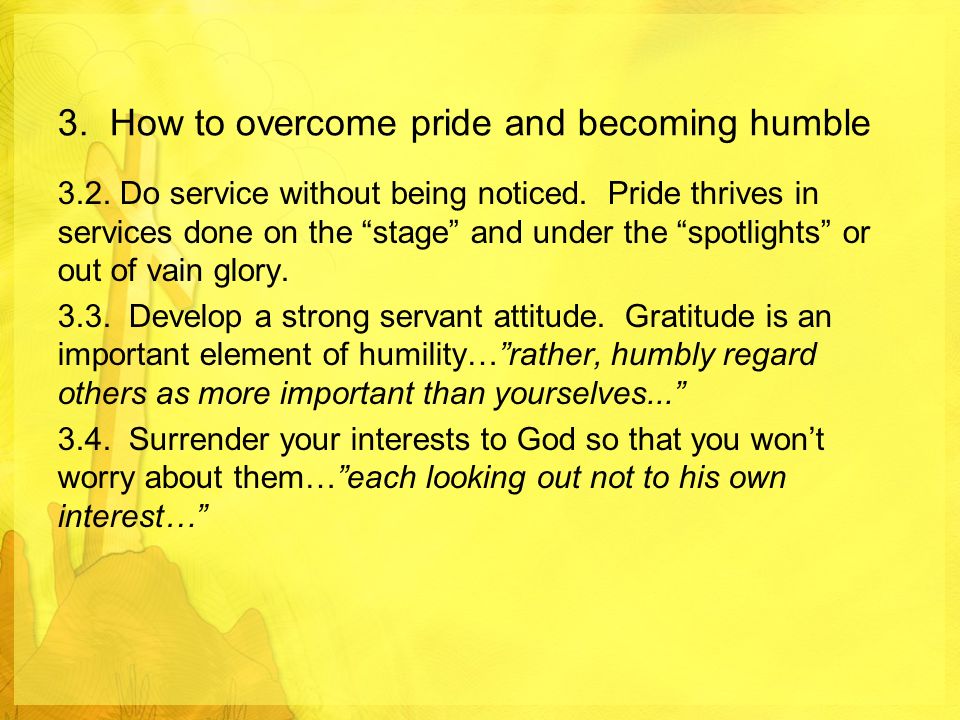 3. How to overcome pride and becoming humble

3.2. Do service without being noticed. Pride thrives in services done on the “stage” and under the “spotlights” or out of vain glory.

3.3. Develop a strong servant attitude. Gratitude is an important element of humility…”rather, humbly regard others as more important than yourselves...”

3.4. Surrender your interests to God so that you won’t worry about them…”each looking out not to his own interest…”